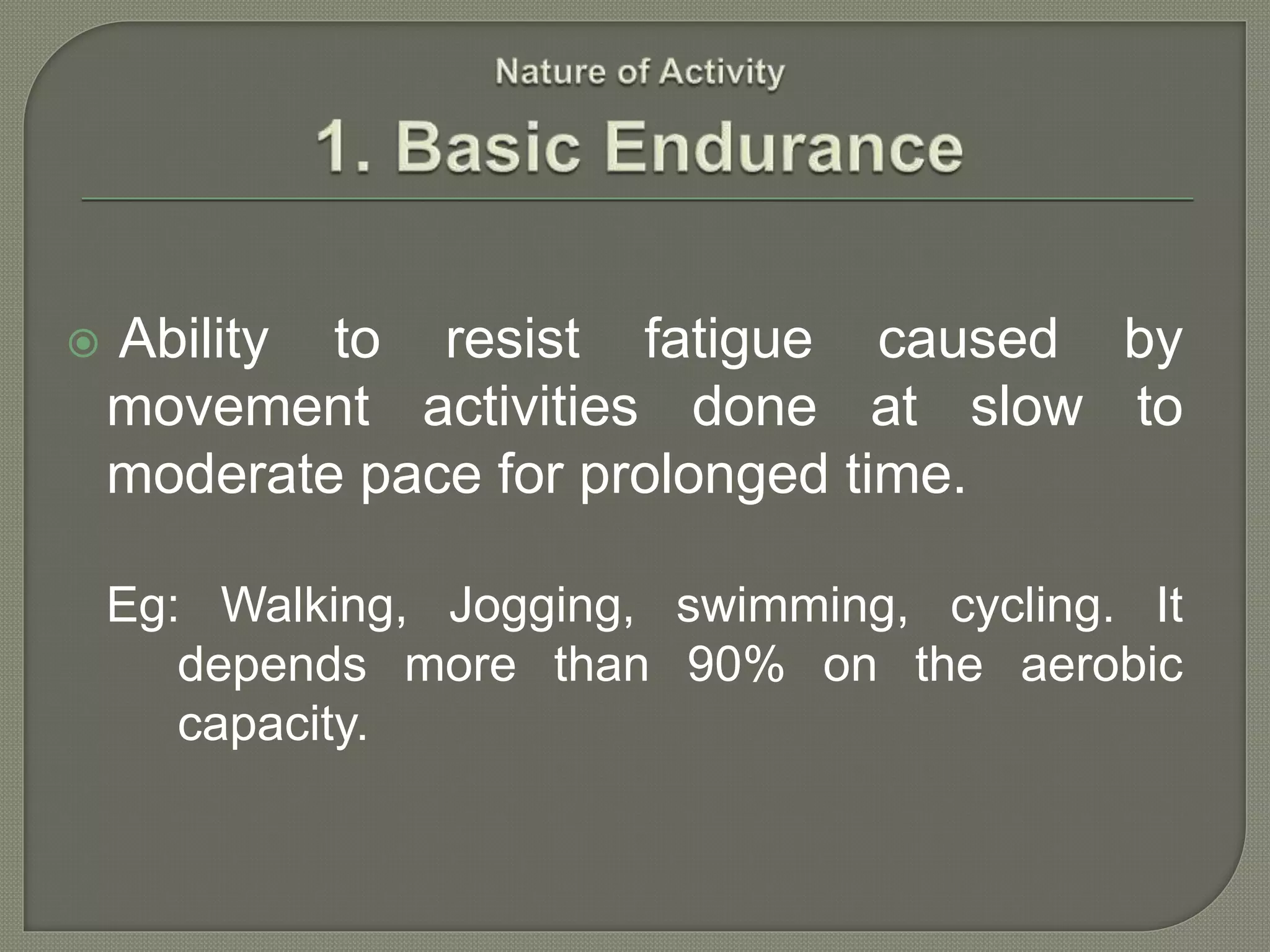 Nature of Activity

1. Basic Endurance

Ability to resist fatigue caused by movement activities done at slow to moderate pace for prolonged time.

Eg: Walking, Jogging, swimming, cycling. It depends more than 90% on the aerobic capacity.